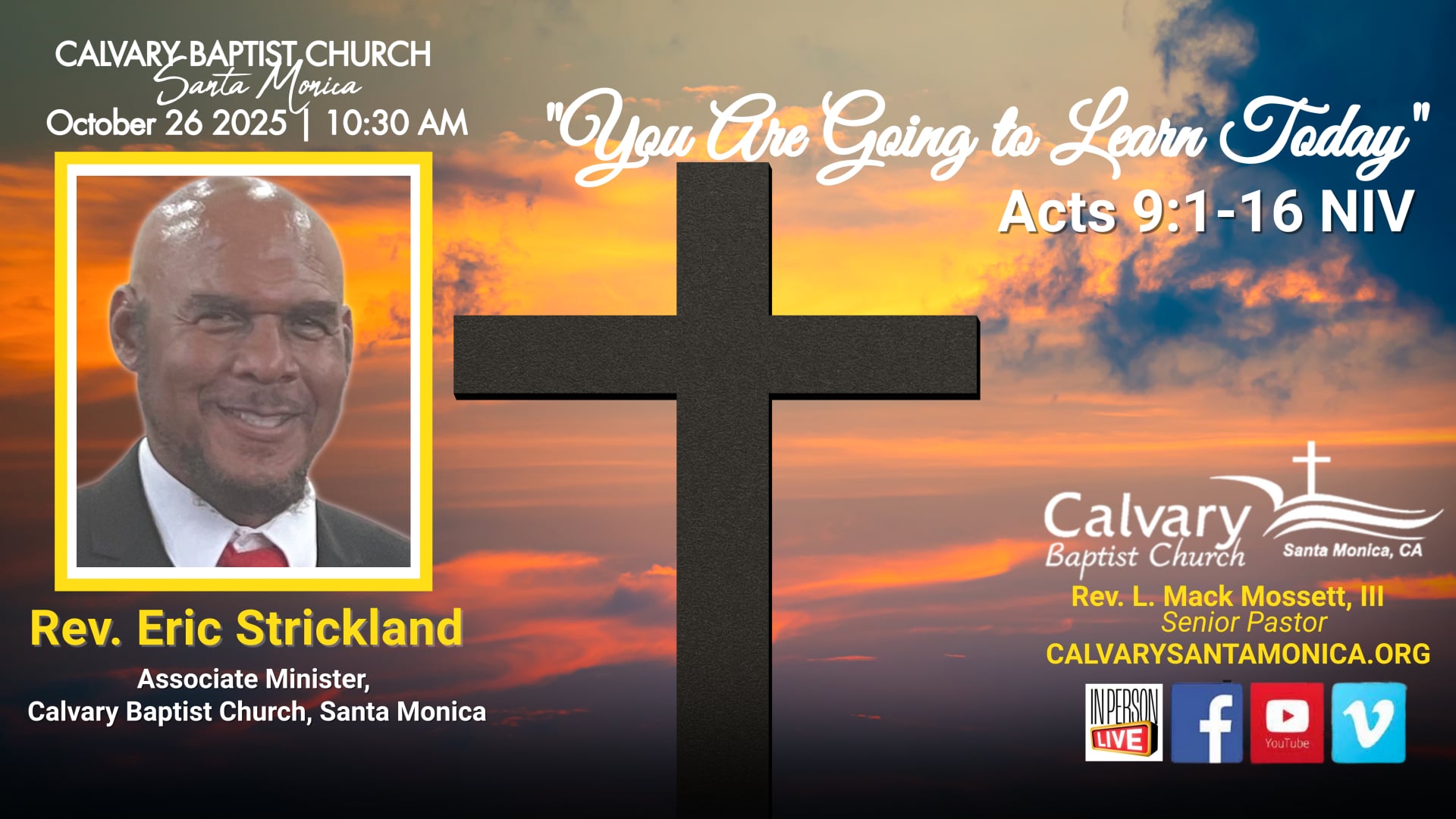 CALVARY BAPTIST CHURCH
Santa Monica
October 26 2025 | 10:30 AM

"You Are Going to Learn Today"
Acts 9:1-16 NIV

Rev. Eric Strickland
Associate Minister,
Calvary Baptist Church, Santa Monica

Calvary
Baptist Church
Santa Monica, CA
Rev. L. Mack Mossett, III
Senior Pastor
CALVARYSANTAMONICA.ORG

IN PERSON
LIVE
f
YouTube
v